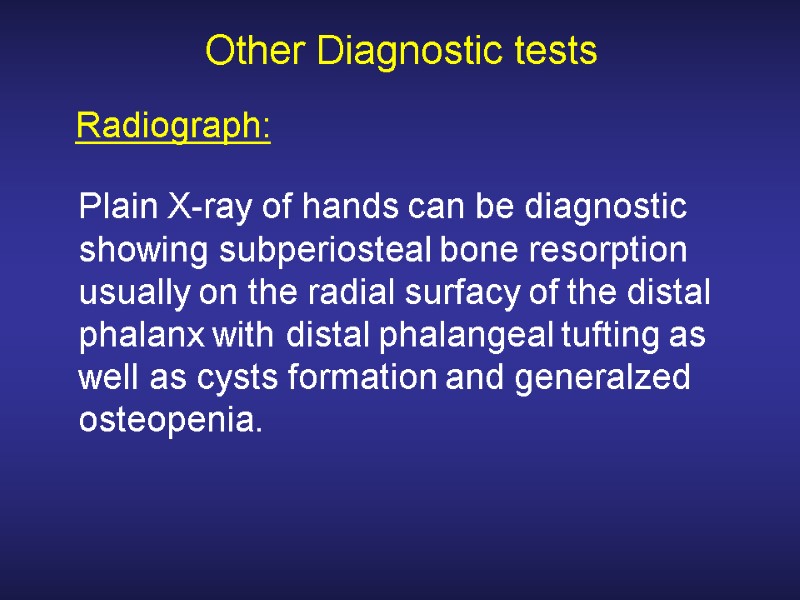 Other Diagnostic tests

Radiograph:

Plain X-ray of hands can be diagnostic showing subperiosteal bone resorption usually on the radial surfacy of the distal phalanx with distal phalangeal tufting as well as cysts formation and generalzed osteopenia.